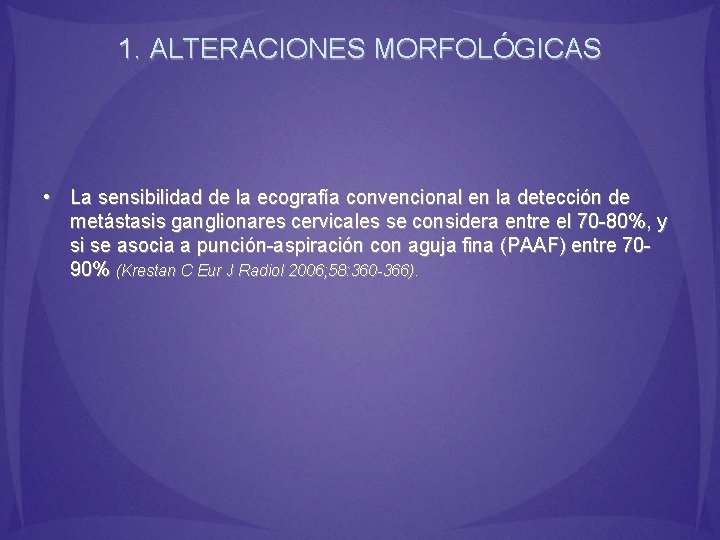 1. ALTERACIONES MORFOLÓGICAS

• La sensibilidad de la ecografía convencional en la detección de metástasis ganglionares cervicales se considera entre el 70-80%, y si se asocia a punción-aspiración con aguja fina (PAAF) entre 70-90% (Krestan C Eur J Radiol 2006;58:360-366).